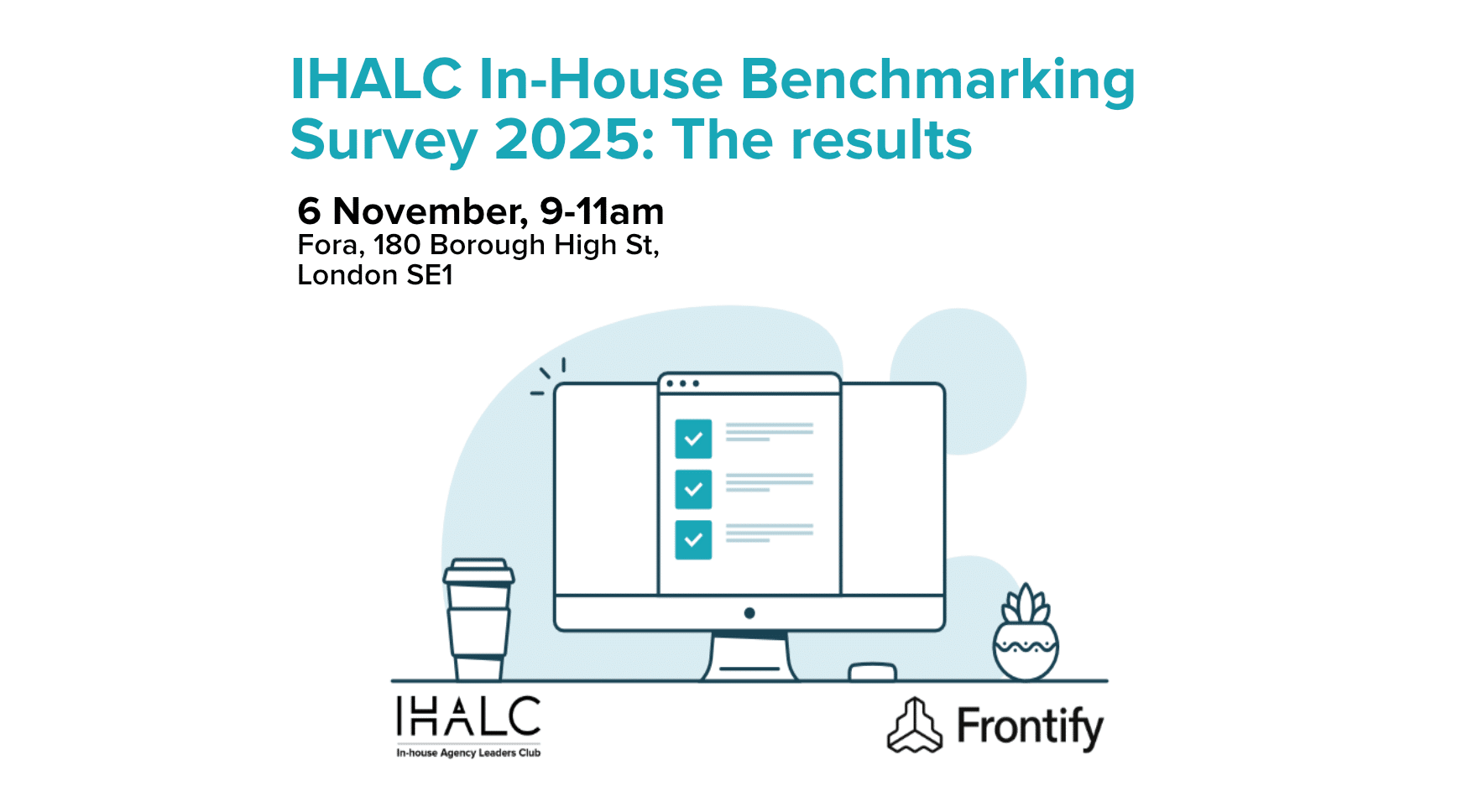 IHALC In-House Benchmarking Survey 2025: The results

6 November, 9-11am
Fora, 180 Borough High St, London SE1

IHALC
In-house Agency Leaders Club

Frontify